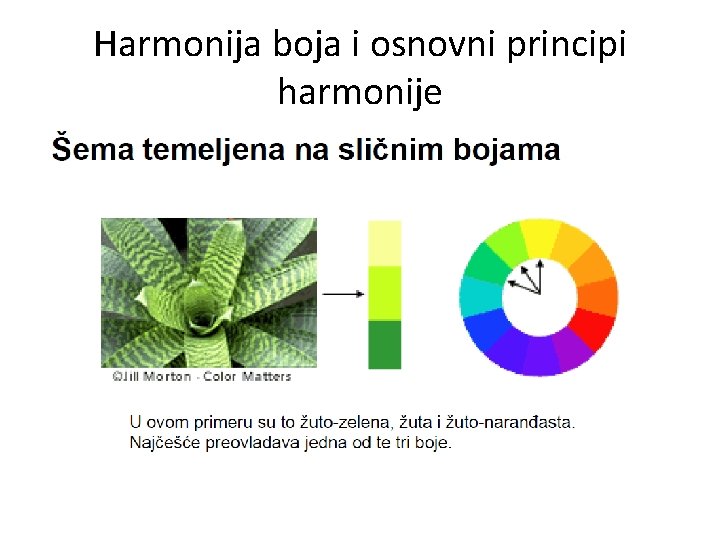 Harmonija boja i osnovni principi harmonije

Šema temeljena na sličnim bojama

©Jill Morton - Color Matters

U ovom primeru su to žuto-zelena, žuta i žuto-narandasta. Najčešće preovladava jedna od te tri boje.